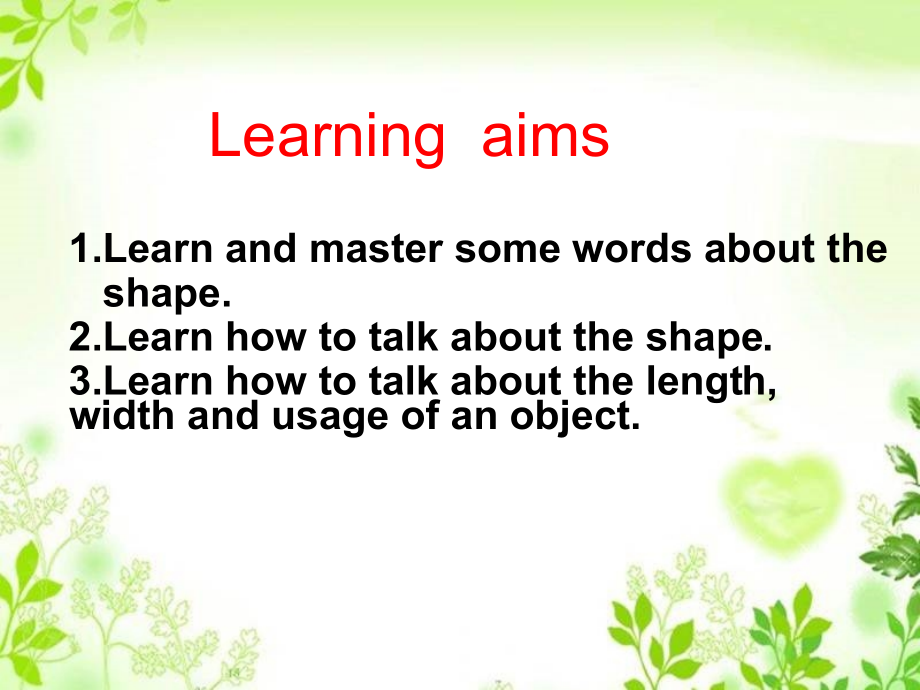 Learning aims

1.Learn and master some words about the shape.
2.Learn how to talk about the shape.
3.Learn how to talk about the length, width and usage of an object.

14